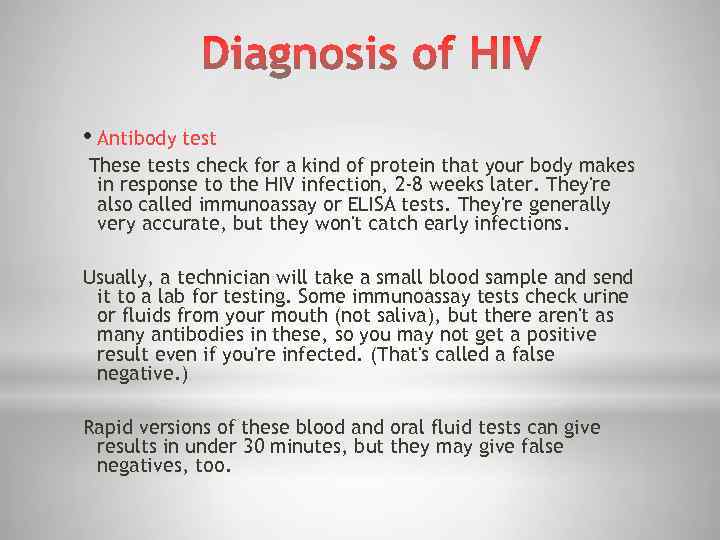 Diagnosis of HIV

• Antibody test

These tests check for a kind of protein that your body makes in response to the HIV infection, 2-8 weeks later. They're also called immunoassay or ELISA tests. They're generally very accurate, but they won't catch early infections.

Usually, a technician will take a small blood sample and send it to a lab for testing. Some immunoassay tests check urine or fluids from your mouth (not saliva), but there aren't as many antibodies in these, so you may not get a positive result even if you're infected. (That's called a false negative.)

Rapid versions of these blood and oral fluid tests can give results in under 30 minutes, but they may give false negatives, too.